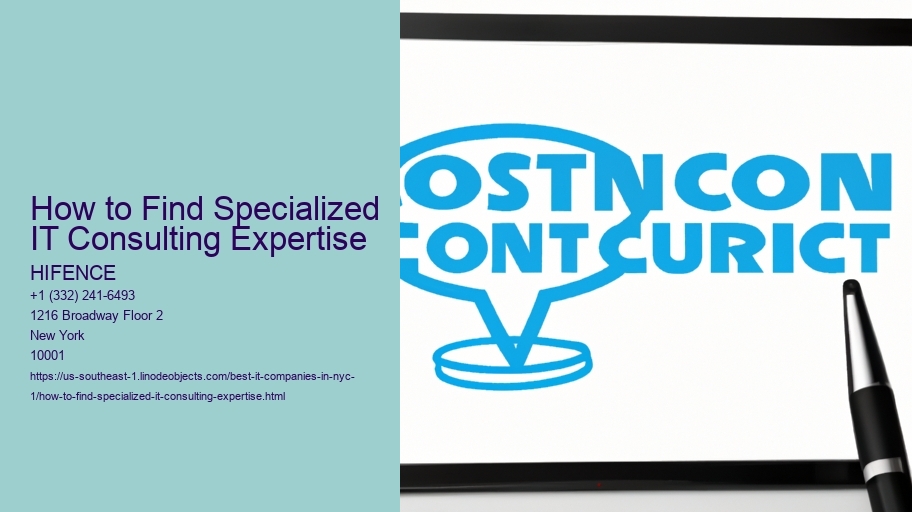 How to Find Specialized IT Consulting Expertise

HIFENCE
+1 (332) 241-6493
1216 Broadway Floor 2
New York
10001
https://us-southeast-1.linodeobjects.com/best-it-companies-in-nyc-1/how-to-find-specialized-it-consulting-expertise.html

OSTNCON
CONTCURICT